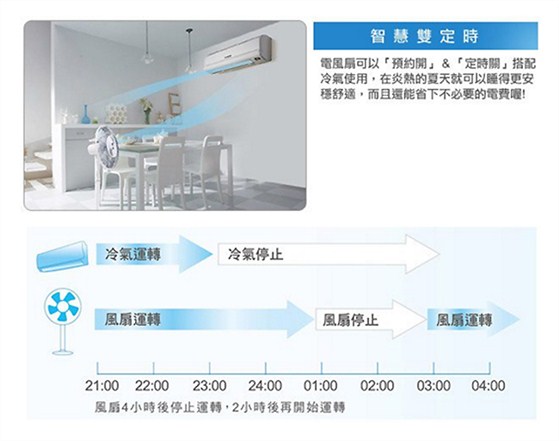 智慧雙定時

電風扇可以「預約開」&「定時關」搭配冷氣使用，在炎熱的夏天就可以睡得更安穩舒適，而且還能省下不必要的電費喔!

冷氣運轉
冷氣停止

風扇運轉
風扇停止
風扇運轉

21:00 22:00 23:00 24:00 01:00 02:00 03:00 04:00

風扇4小時後停止運轉，2小時後再開始運轉